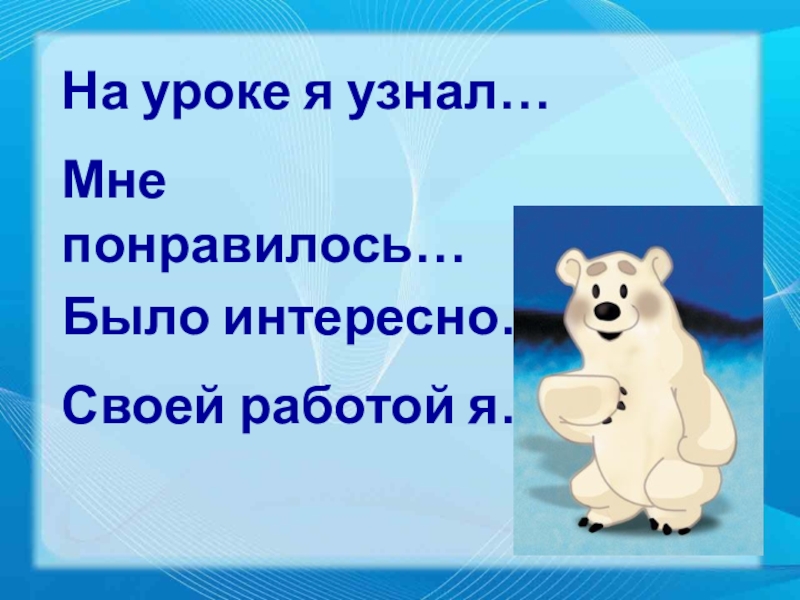 На уроке я узнал…

Мне понравилось…

Было интересно.

Своей работой я.